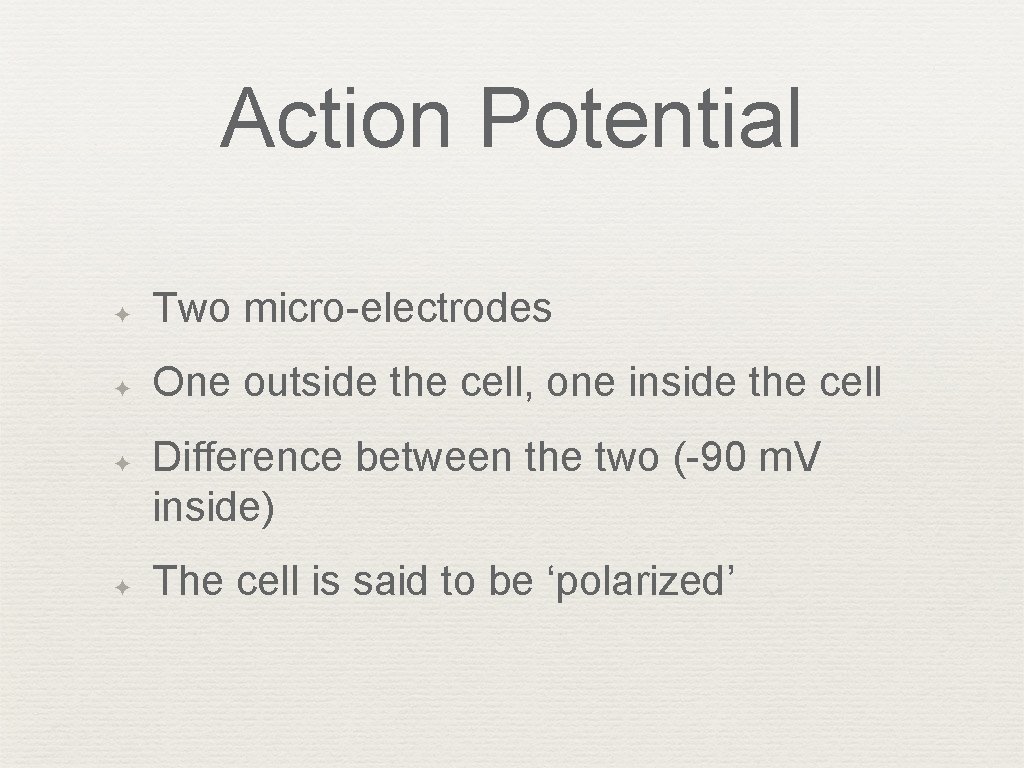 Action Potential

✦ Two micro-electrodes

✦ One outside the cell, one inside the cell

✦ Difference between the two (-90 m.V inside)

✦ The cell is said to be ‘polarized’